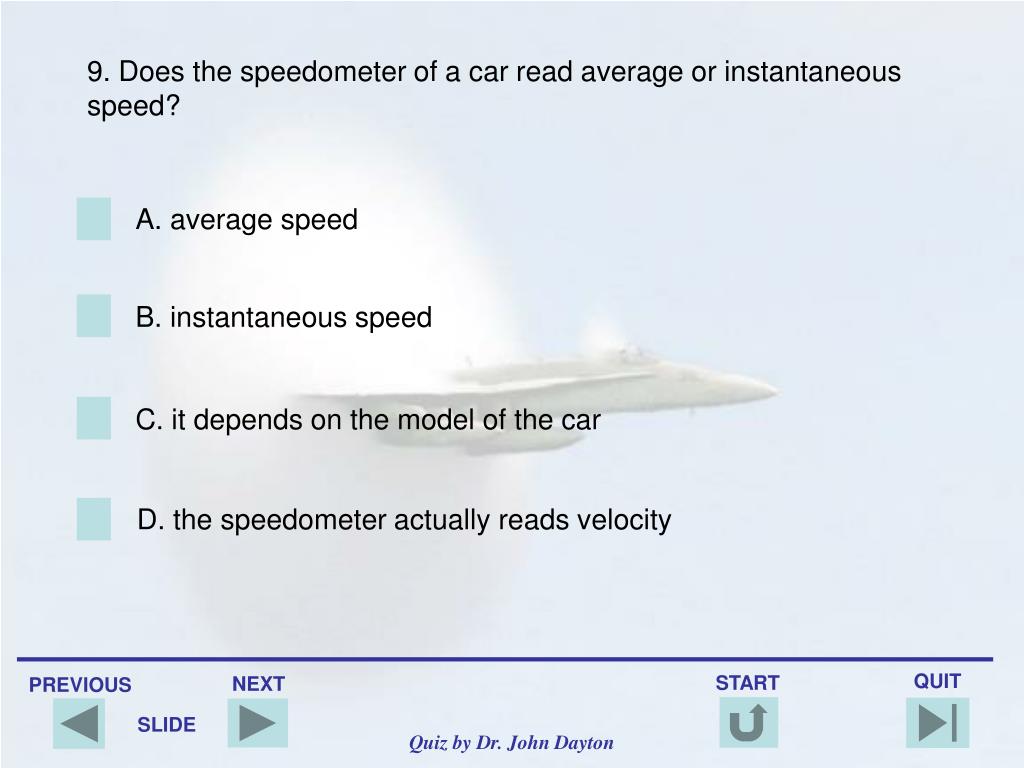 9. Does the speedometer of a car read average or instantaneous speed?

A. average speed

B. instantaneous speed

C. it depends on the model of the car

D. the speedometer actually reads velocity

PREVIOUS

NEXT

SLIDE

START

QUIT

Quiz by Dr. John Dayton